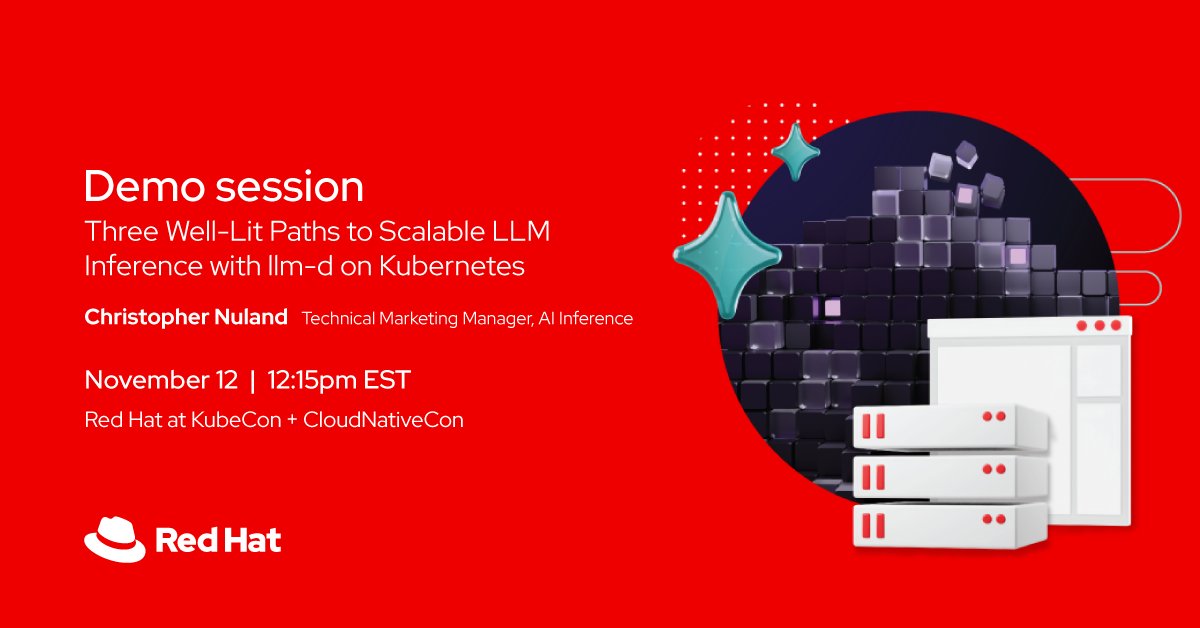 Demo session

Three Well-Lit Paths to Scalable LLM Inference with llm-d on Kubernetes

Christopher Nuland Technical Marketing Manager, AI Inference

November 12 | 12:15pm EST

Red Hat at KubeCon + CloudNativeCon

Red Hat